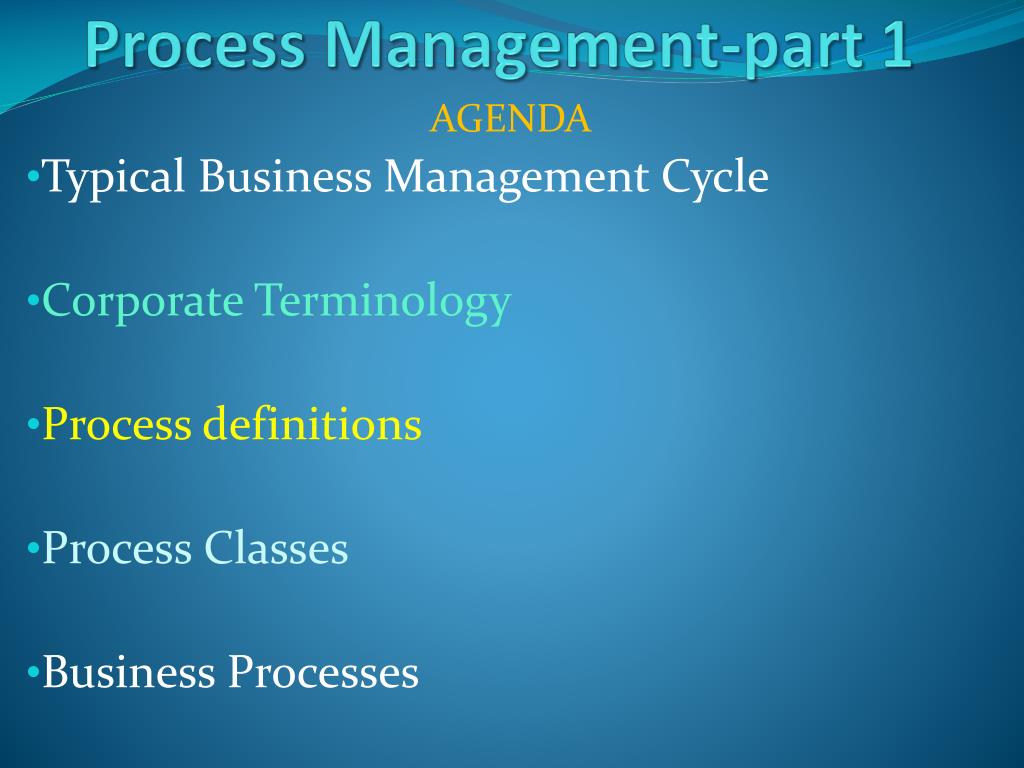 Process Management-part 1

AGENDA

•Typical Business Management Cycle

•Corporate Terminology

•Process definitions

•Process Classes

•Business Processes